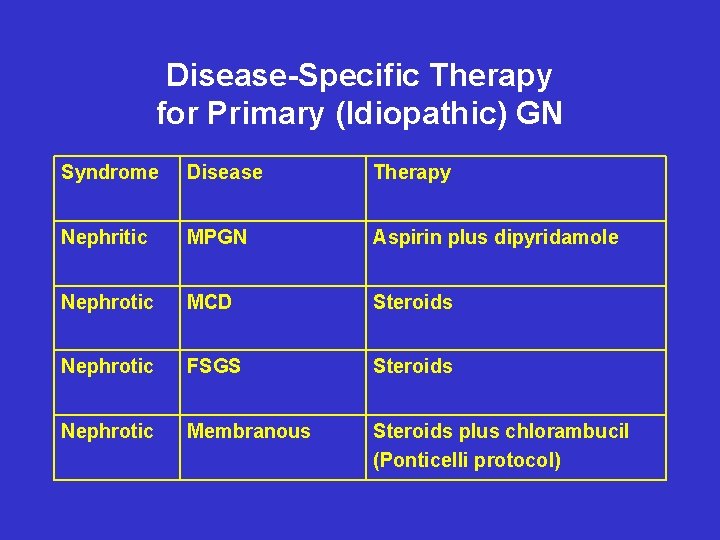 Disease-Specific Therapy
for Primary (Idiopathic) GN

| Syndrome | Disease | Therapy |
|---|---|---|
| Nephritic | MPGN | Aspirin plus dipyridamole |
| Nephrotic | MCD | Steroids |
| Nephrotic | FSGS | Steroids |
| Nephrotic | Membranous | Steroids plus chlorambucil (Ponticelli protocol) |